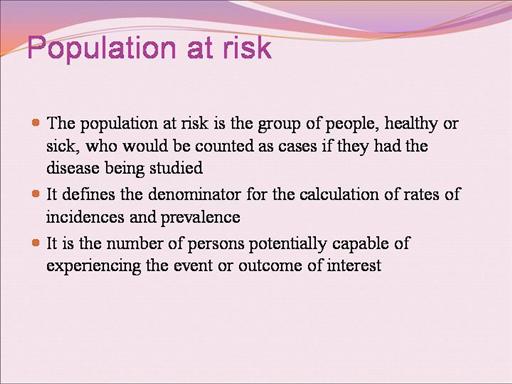 Population at risk

- The population at risk is the group of people, healthy or sick, who would be counted as cases if they had the disease being studied
- It defines the denominator for the calculation of rates of incidences and prevalence
- It is the number of persons potentially capable of experiencing the event or outcome of interest